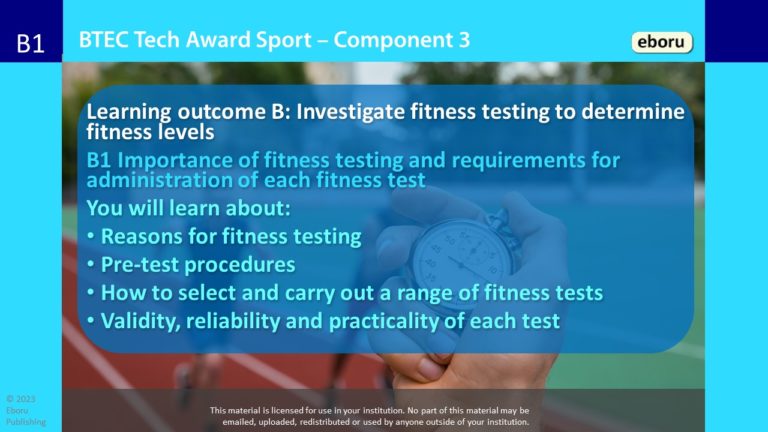 B1

BTEC Tech Award Sport – Component 3

eboru

Learning outcome B: Investigate fitness testing to determine fitness levels

B1 Importance of fitness testing and requirements for administration of each fitness test

You will learn about:

• Reasons for fitness testing

• Pre-test procedures

• How to select and carry out a range of fitness tests

• Validity, reliability and practicality of each test

© 2023 Eboru Publishing

This material is licensed for use in your institution. No part of this material may be emailed, uploaded, redistributed or used by anyone outside of your institution.